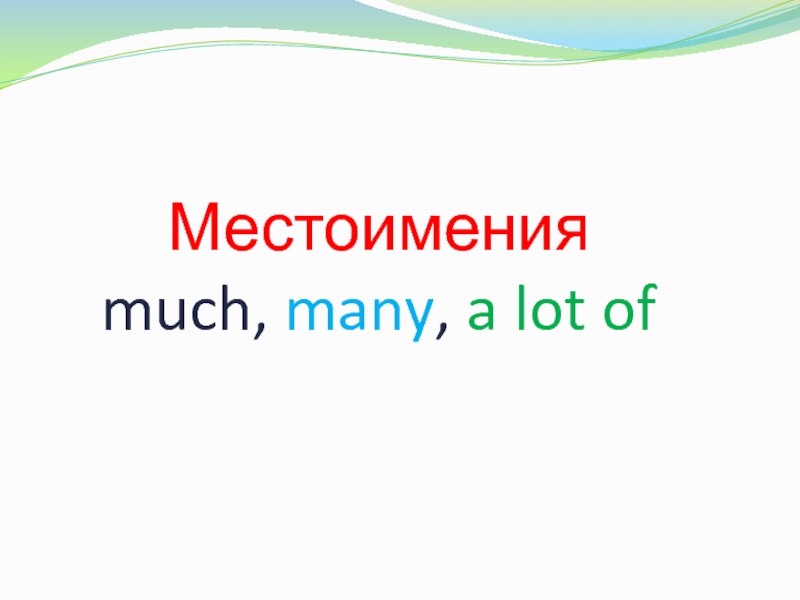 Местоимения
much, many, a lot of